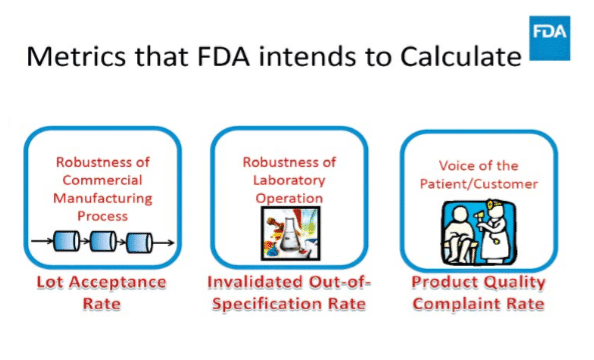 Metrics that FDA intends to Calculate

FDA

Robustness of Commercial Manufacturing Process

Lot Acceptance Rate

Robustness of Laboratory Operation

Invalidated Out-of-Specification Rate

Voice of the Patient/Customer

Product Quality Complaint Rate